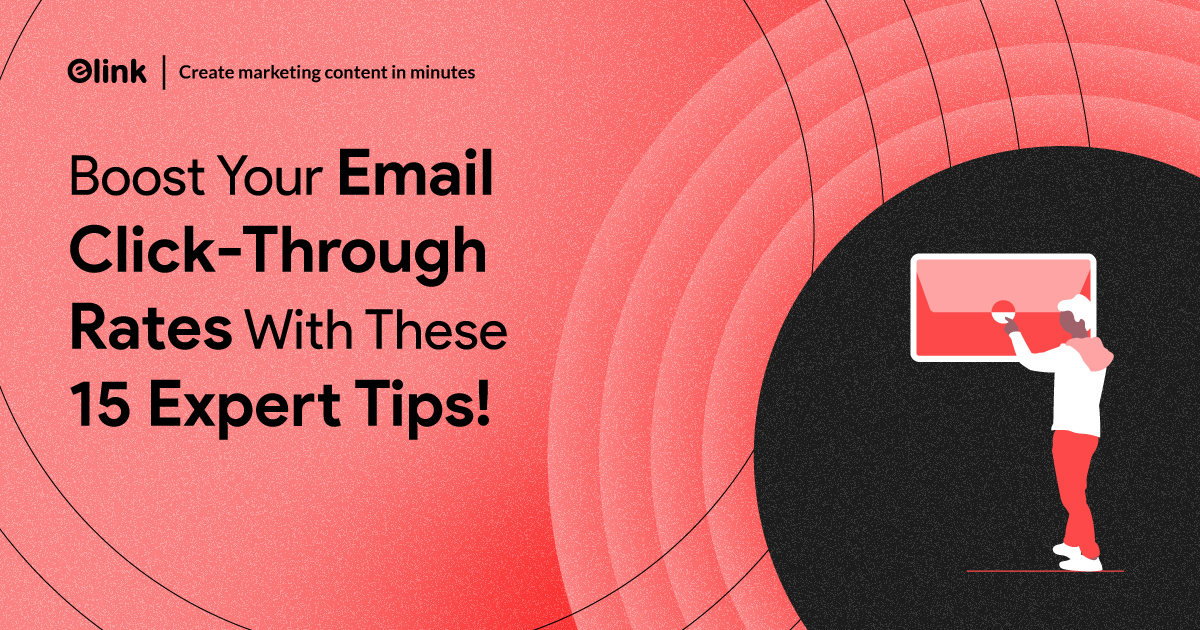 elink | Create marketing content in minutes

Boost Your Email Click-Through Rates With These 15 Expert Tips!